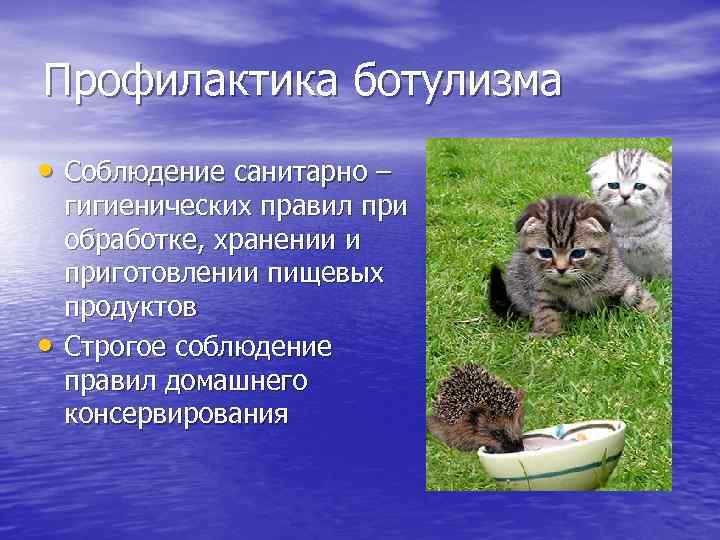 Профилактика ботулизма

• Соблюдение санитарно – гигиенических правил при обработке, хранении и приготовлении пищевых продуктов
• Строгое соблюдение правил домашнего консервирования